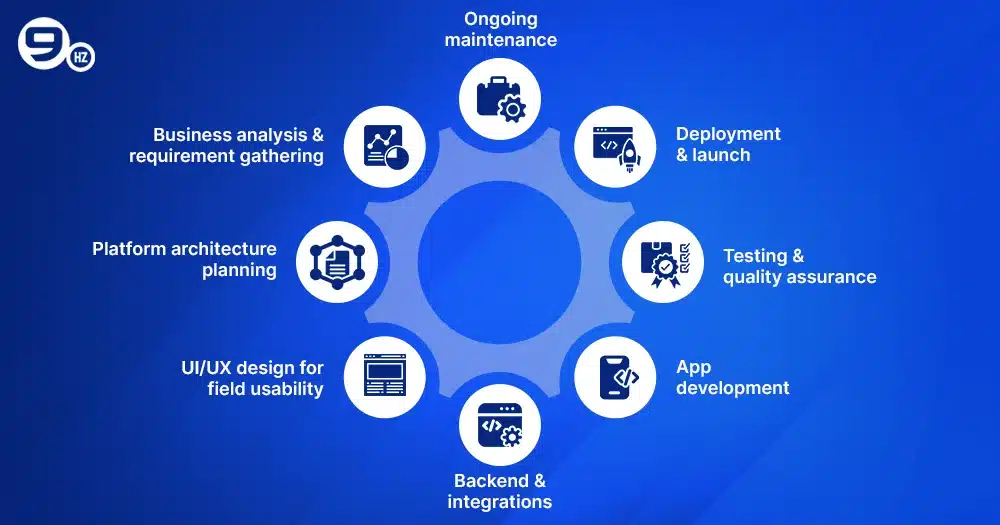 9 HZ

Ongoing maintenance

Business analysis & requirement gathering

Deployment & launch

Platform architecture planning

Testing & quality assurance

UI/UX design for field usability

App development

Backend & integrations